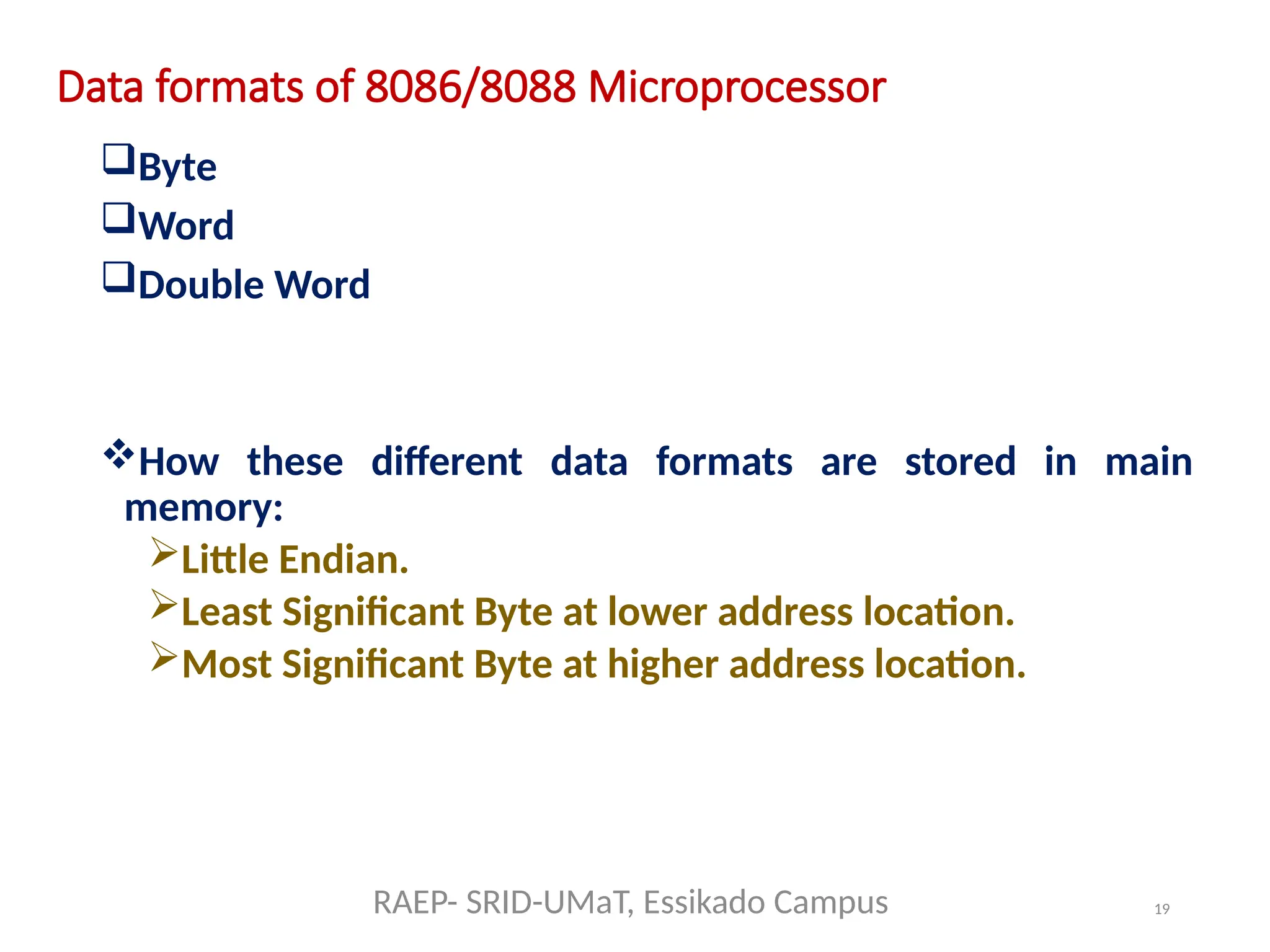 Data formats of 8086/8088 Microprocessor

❑Byte
❑Word
❑Double Word

❖How these different data formats are stored in main memory:
➢Little Endian.
➢Least Significant Byte at lower address location.
➢Most Significant Byte at higher address location.

RAEP- SRID-UMaT, Essikado Campus

19